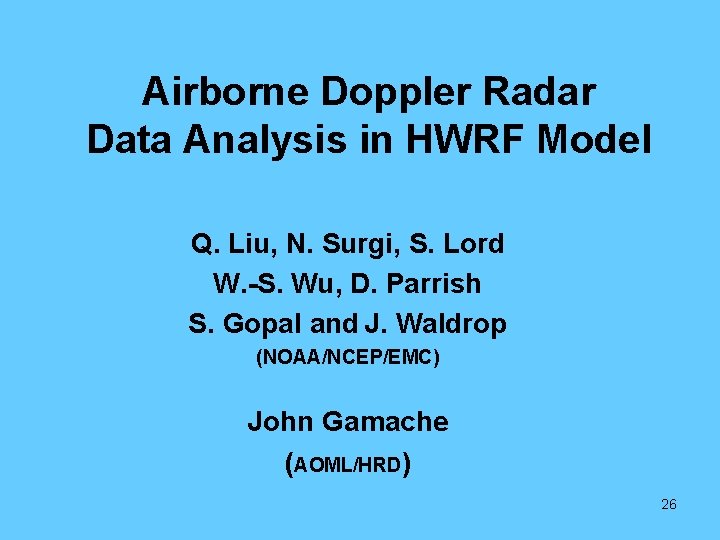 Airborne Doppler Radar
Data Analysis in HWRF Model

Q. Liu, N. Surgi, S. Lord
W.-S. Wu, D. Parrish
S. Gopal and J. Waldrop
(NOAA/NCEP/EMC)

John Gamache
(AOML/HRD)

26